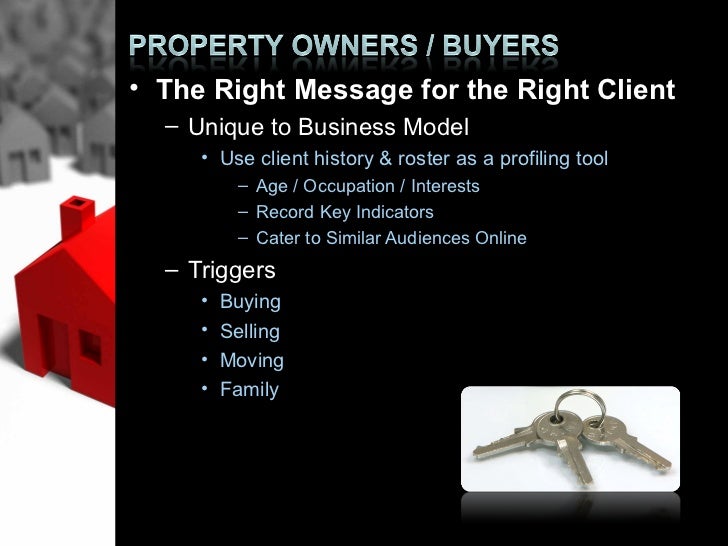 PROPERTY OWNERS / BUYERS

• The Right Message for the Right Client
  – Unique to Business Model
    • Use client history & roster as a profiling tool
      – Age / Occupation / Interests
      – Record Key Indicators
      – Cater to Similar Audiences Online
  – Triggers
    • Buying
    • Selling
    • Moving
    • Family